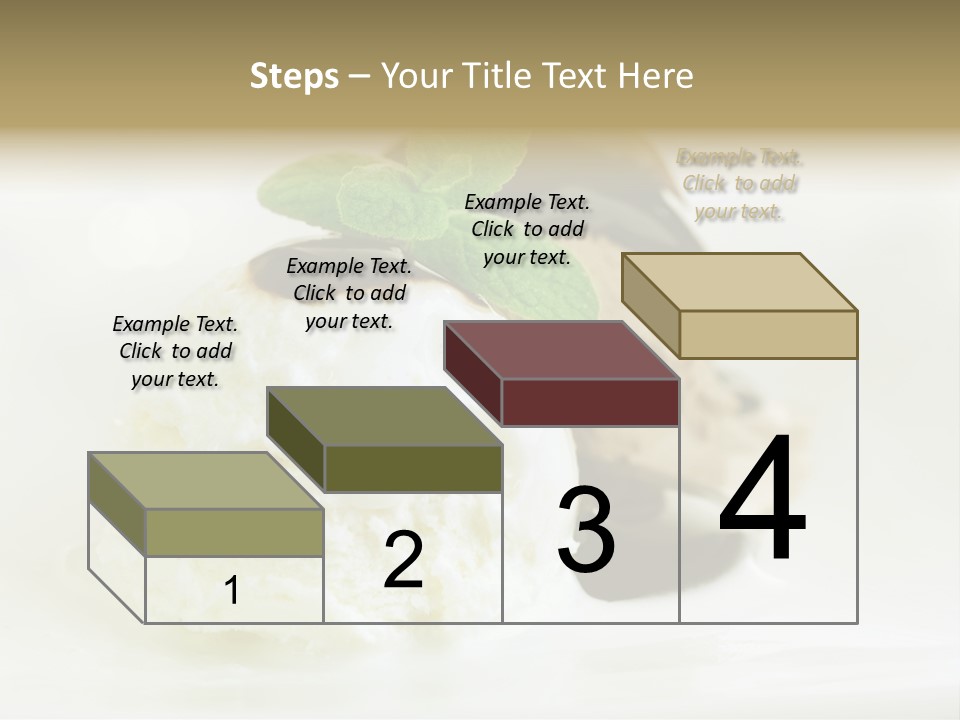 Steps – Your Title Text Here

Example Text. Click to add your text.

Example Text. Click to add your text.

Example Text. Click to add your text.

Example Text. Click to add your text.

1

2

3

4